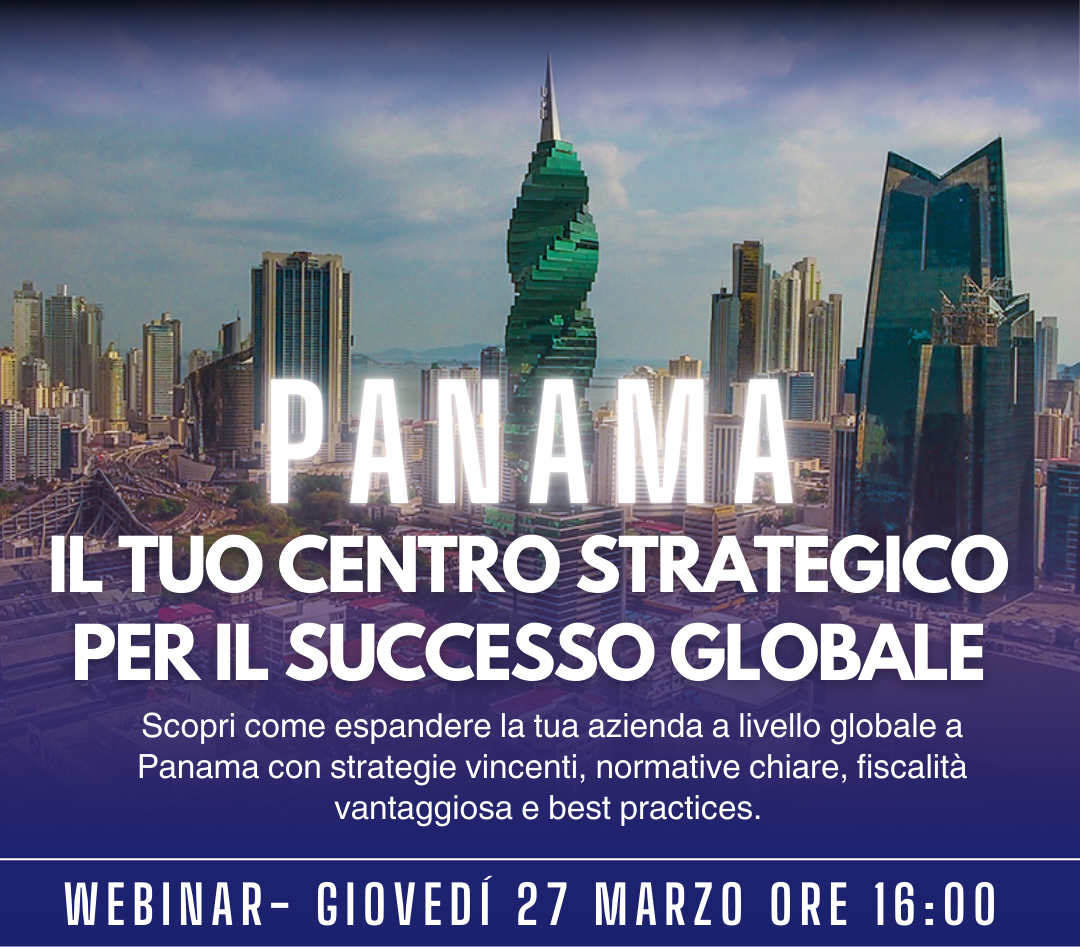 PANAMA

IL TUO CENTRO STRATEGICO PER IL SUCCESSO GLOBALE

Scopri come espandere la tua azienda a livello globale a Panama con strategie vincenti, normative chiare, fiscalità vantaggiosa e best practices.

WEBINAR- GIOVEDÍ 27 MARZO ORE 16:00